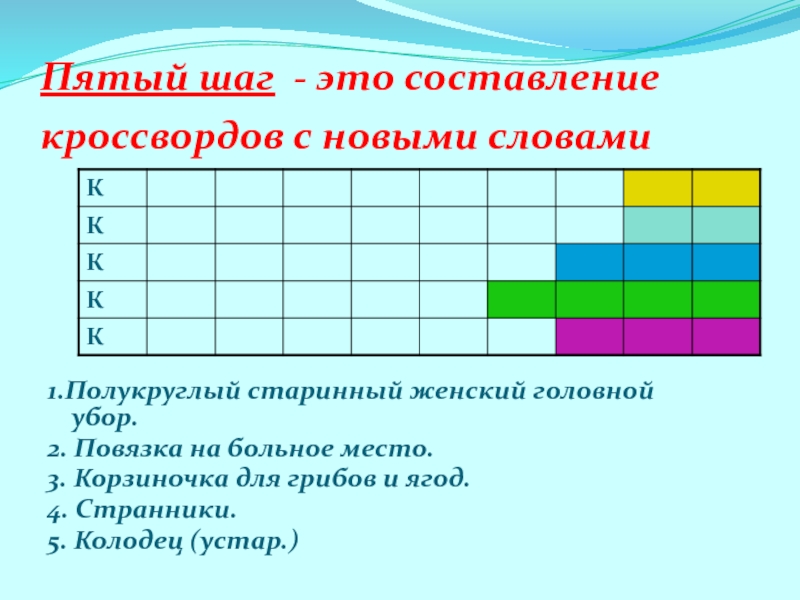 Пятый шаг - это составление кроссвордов с новыми словами

| К | | | | | | | | | |
|---|---|---|---|---|---|---|---|---|---|
| К | | | | | | | | | |
| К | | | | | | | | | |
| К | | | | | | | | | |
| К | | | | | | | | | |

1.Полукруглый старинный женский головной убор.
2. Повязка на больное место.
3. Корзиночка для грибов и ягод.
4. Странники.
5. Колодец (устар.)